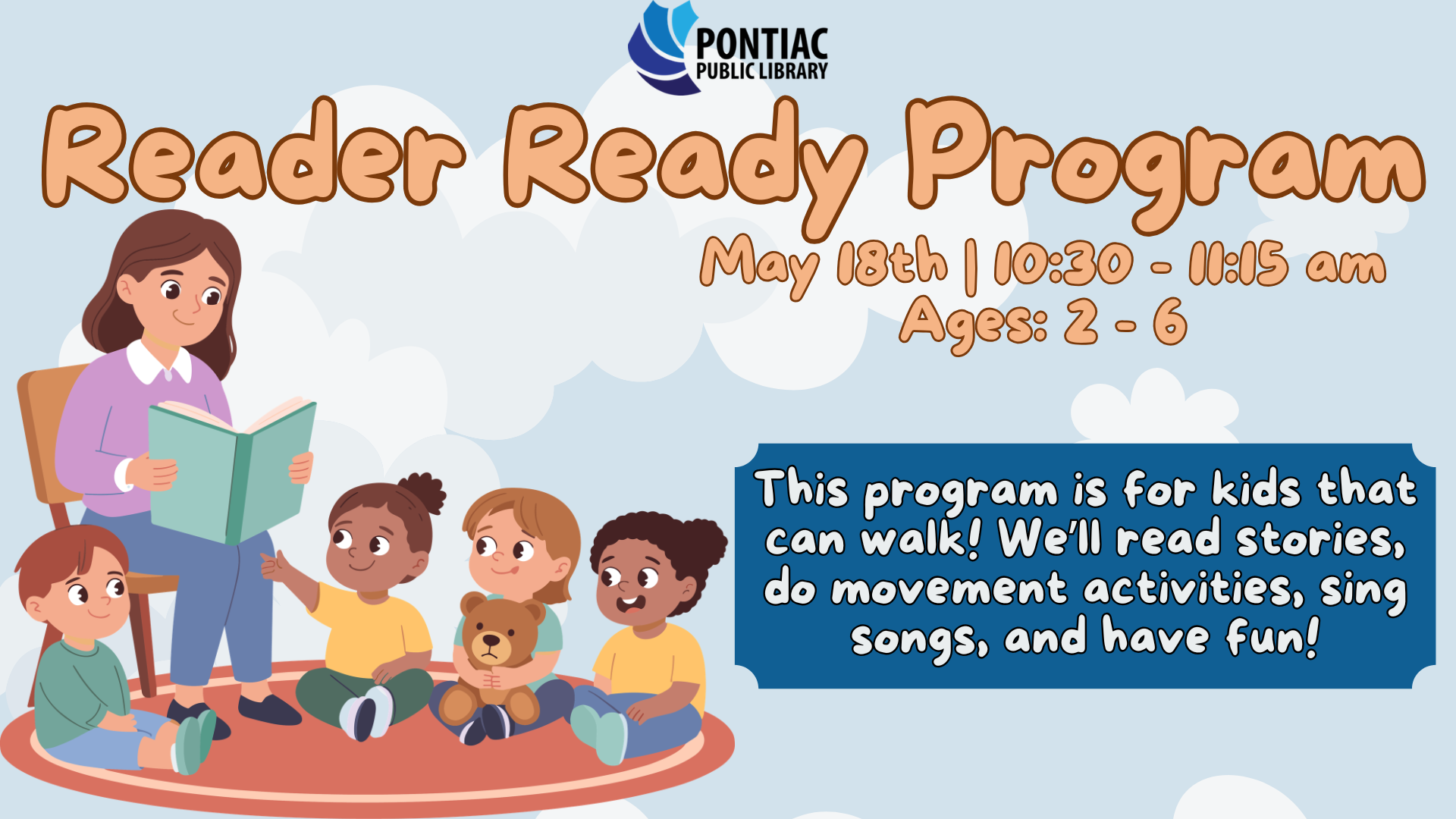 PONTIAC
PUBLIC LIBRARY

Reader Ready Program

May 18th | 10:30 - 11:15 am
Ages: 2 - 6

This program is for kids that can walk! We'll read stories, do movement activities, sing songs, and have fun!